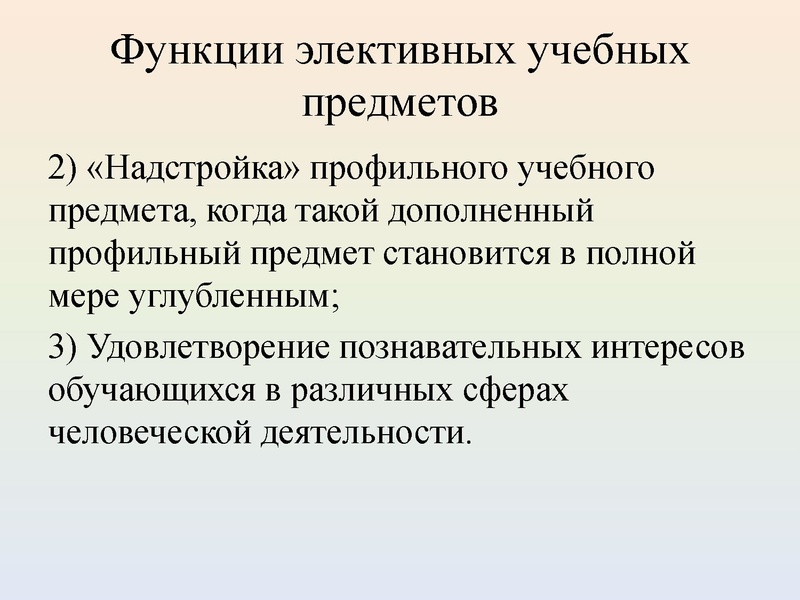 Функции элективных учебных предметов

2) «Надстройка» профильного учебного предмета, когда такой дополненный профильный предмет становится в полной мере углубленным;

3) Удовлетворение познавательных интересов обучающихся в различных сферах человеческой деятельности.